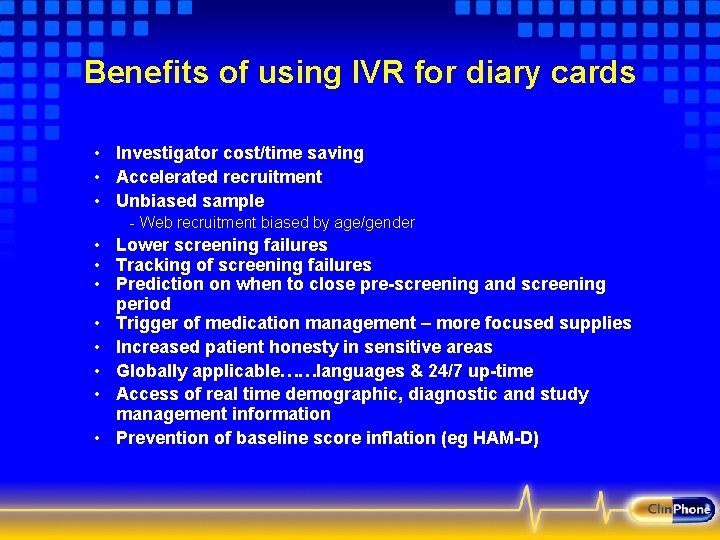 Benefits of using IVR for diary cards

• Investigator cost/time saving
• Accelerated recruitment
• Unbiased sample
- Web recruitment biased by age/gender
• Lower screening failures
• Tracking of screening failures
• Prediction on when to close pre-screening and screening period
• Trigger of medication management – more focused supplies
• Increased patient honesty in sensitive areas
• Globally applicable……languages & 24/7 up-time
• Access of real time demographic, diagnostic and study management information
• Prevention of baseline score inflation (eg HAM-D)

ClinPhone